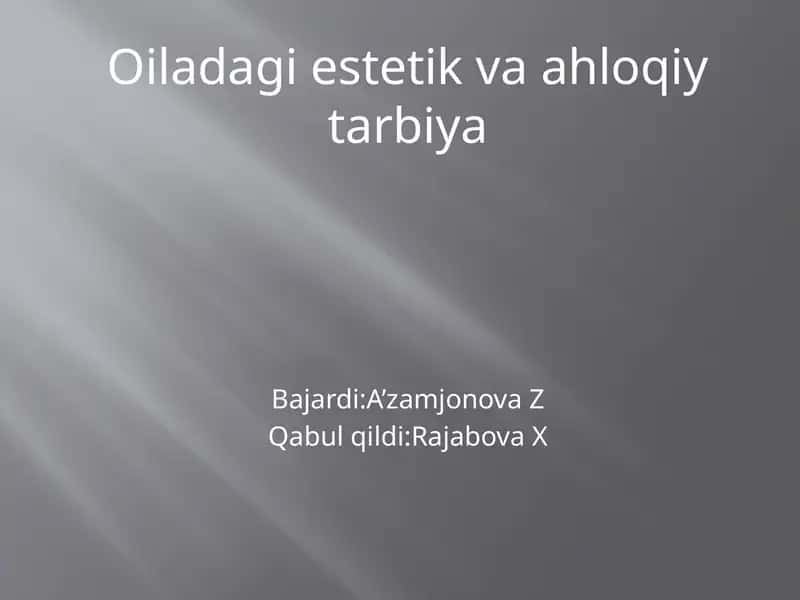 Oiladagi estetik va ahloqiy tarbiya

Bajardi:A’zamjonova Z
Qabul qildi:Rajabova X